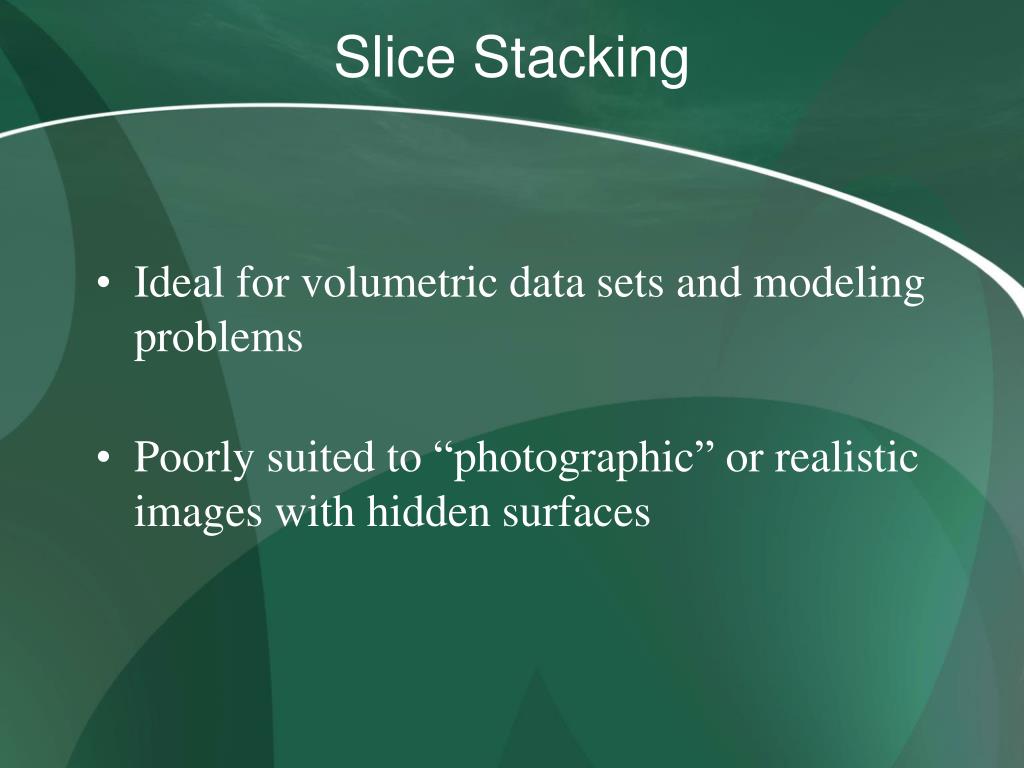 Slice Stacking

• Ideal for volumetric data sets and modeling problems

• Poorly suited to “photographic” or realistic images with hidden surfaces